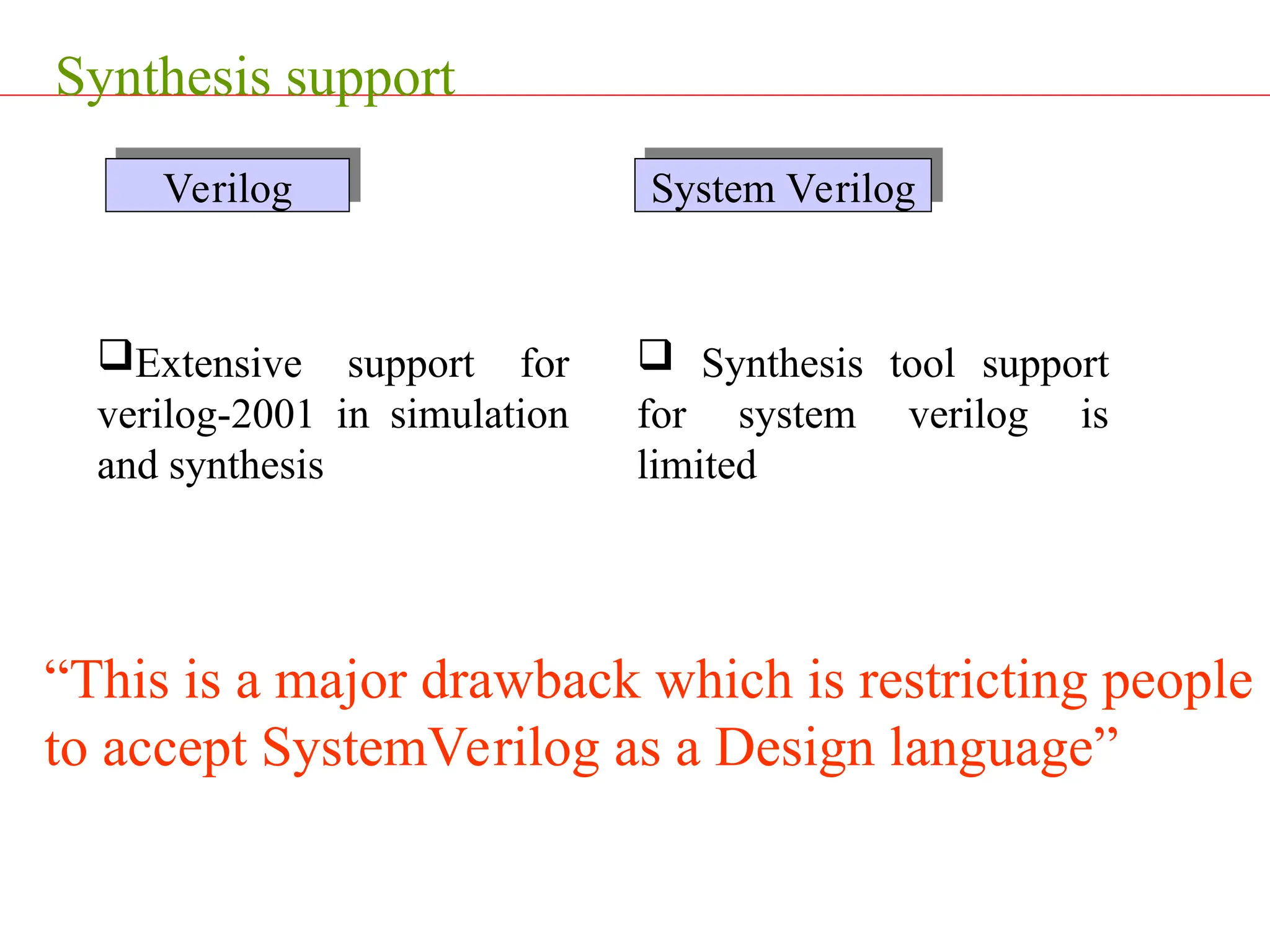 Synthesis support

Verilog

❑Extensive support for verilog-2001 in simulation and synthesis

System Verilog

❑ Synthesis tool support for system verilog is limited

“This is a major drawback which is restricting people to accept SystemVerilog as a Design language”